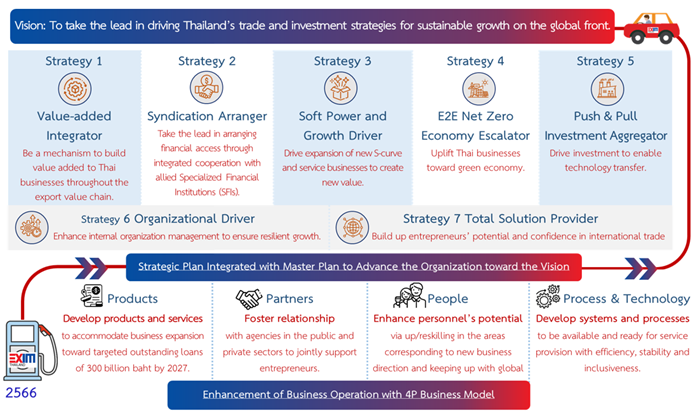 Vision: To take the lead in driving Thailand's trade and investment strategies for sustainable growth on the global front.

Strategy 1
Value-added Integrator
Be a mechanism to build value added to Thai businesses throughout the export value chain.

Strategy 2
Syndication Arranger
Take the lead in arranging financial access through integrated cooperation with allied Specialized Financial Institutions (SFIs).

Strategy 3
Soft Power and Growth Driver
Drive expansion of new S-curve and service businesses to create new value.

Strategy 4
E2E Net Zero Economy Escalator
Uplift Thai businesses toward green economy.

Strategy 5
Push & Pull Investment Aggregator
Drive investment to enable technology transfer.

Strategy 6 Organizational Driver
Enhance internal organization management to ensure resilient growth.

Strategy 7 Total Solution Provider
Build up entrepreneurs' potential and confidence in international trade

Strategic Plan Integrated with Master Plan to Advance the Organization toward the Vision

Products
Develop products and services
to accommodate business expansion toward targeted outstanding loans of 300 billion baht by 2027.

Partners
Foster relationship
with agencies in the public and private sectors to jointly support entrepreneurs.

People
Enhance personnel's potential
via up/reskilling in the areas corresponding to new business direction and keeping up with global

Process & Technology
Develop systems and processes
to be available and ready for service provision with efficiency, stability and inclusiveness.

EXIM THAILAND
2566

Enhancement of Business Operation with 4P Business Model